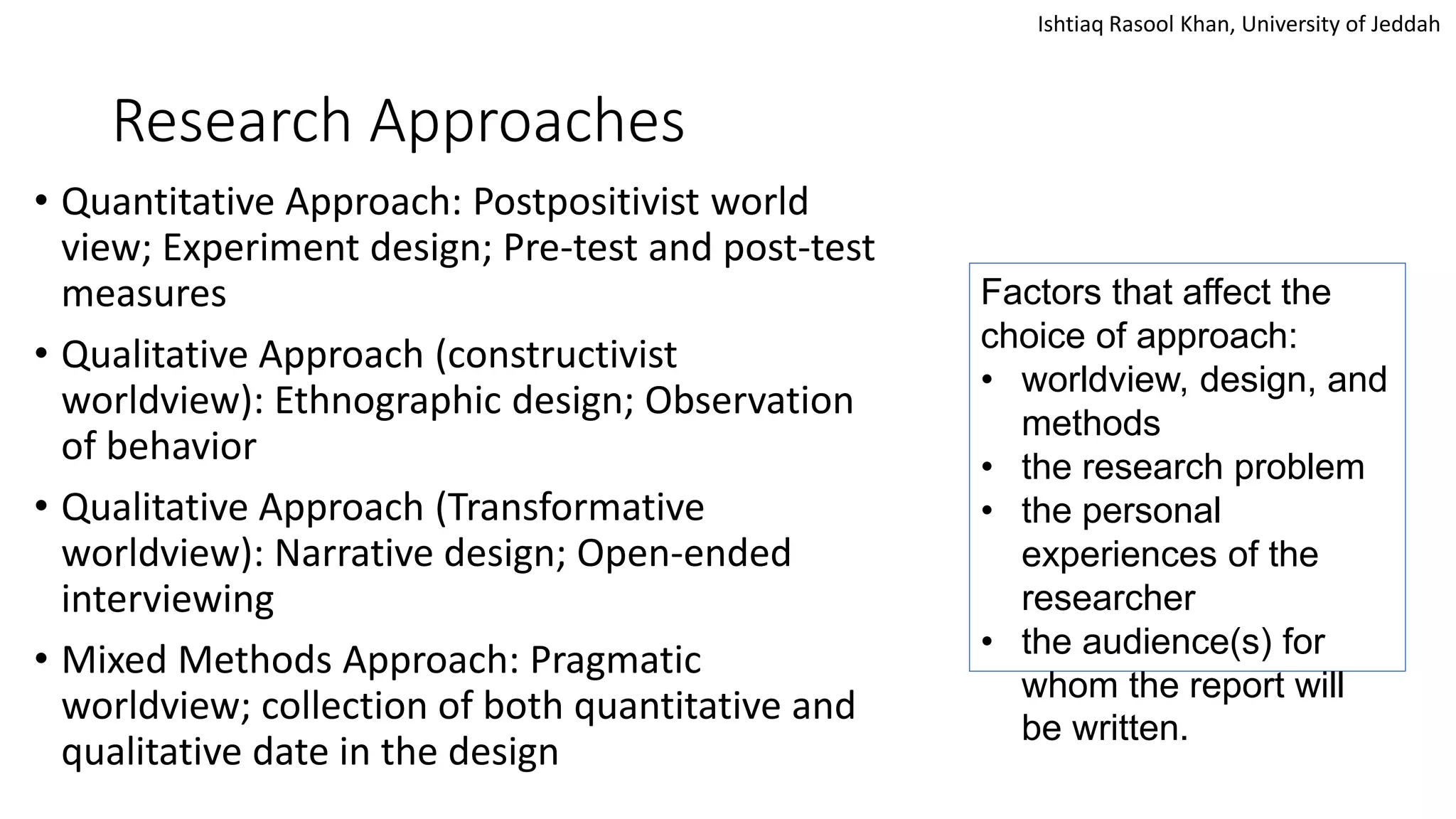 Ishtiaq Rasool Khan, University of Jeddah

Research Approaches

• Quantitative Approach: Postpositivist world view; Experiment design; Pre-test and post-test measures
• Qualitative Approach (constructivist worldview): Ethnographic design; Observation of behavior
• Qualitative Approach (Transformative worldview): Narrative design; Open-ended interviewing
• Mixed Methods Approach: Pragmatic worldview; collection of both quantitative and qualitative date in the design

Factors that affect the choice of approach:
• worldview, design, and methods
• the research problem
• the personal experiences of the researcher
• the audience(s) for whom the report will be written.